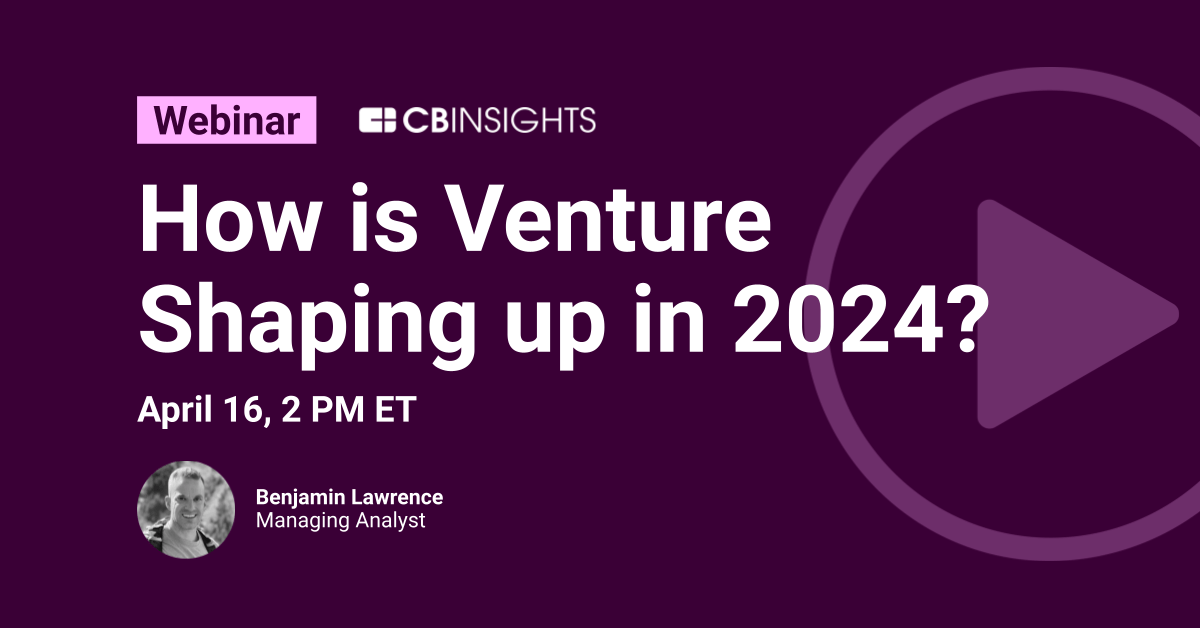 Webinar CBINSIGHTS

How is Venture Shaping up in 2024?

April 16, 2 PM ET

Benjamin Lawrence
Managing Analyst